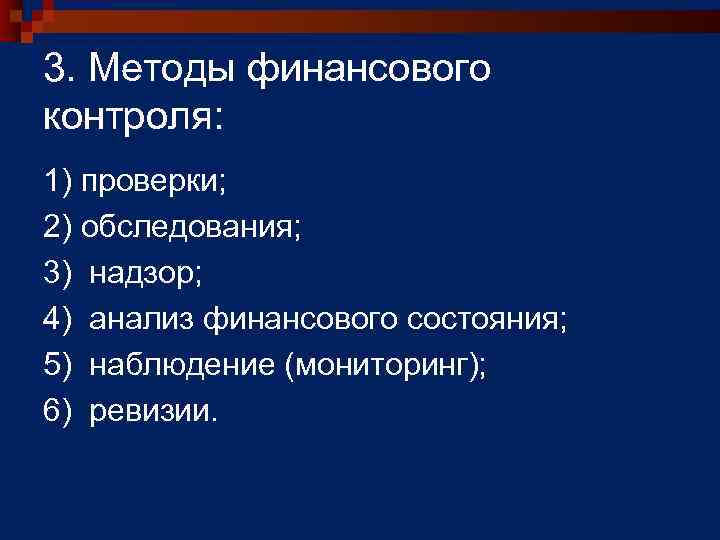 3. Методы финансового контроля:

1) проверки;

2) обследования;

3) надзор;

4) анализ финансового состояния;

5) наблюдение (мониторинг);

6) ревизии.